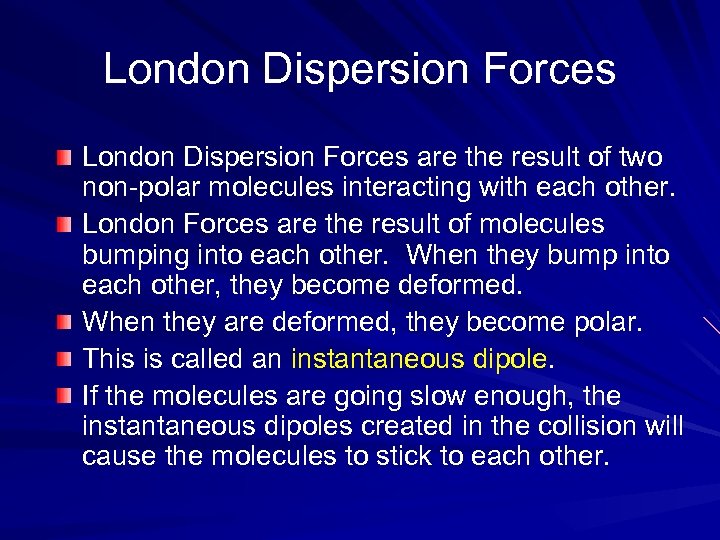 London Dispersion Forces

London Dispersion Forces are the result of two non-polar molecules interacting with each other.

London Forces are the result of molecules bumping into each other. When they bump into each other, they become deformed.

When they are deformed, they become polar.

This is called an instantaneous dipole.

If the molecules are going slow enough, the instantaneous dipoles created in the collision will cause the molecules to stick to each other.